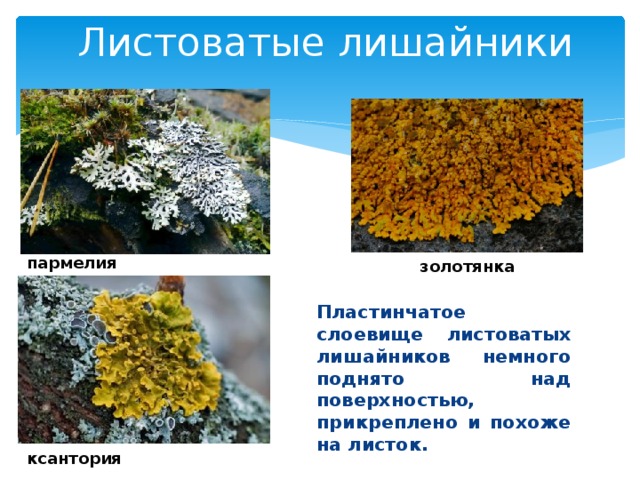 Листоватые лишайники

пармелия

золотянка

ксантория

Пластинчатое слоевище листоватых лишайников немного поднято над поверхностью, прикреплено и похоже на листок.